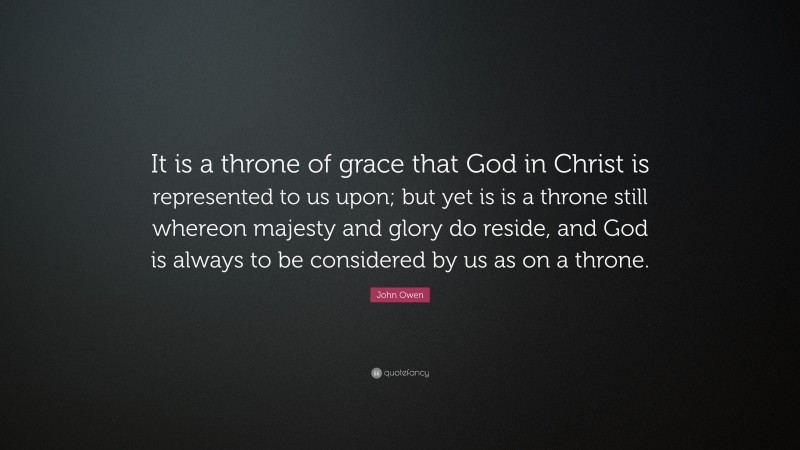 It is a throne of grace that God in Christ is represented to us upon; but yet is is a throne still whereon majesty and glory do reside, and God is always to be considered by us as on a throne.

John Owen

quotefancy